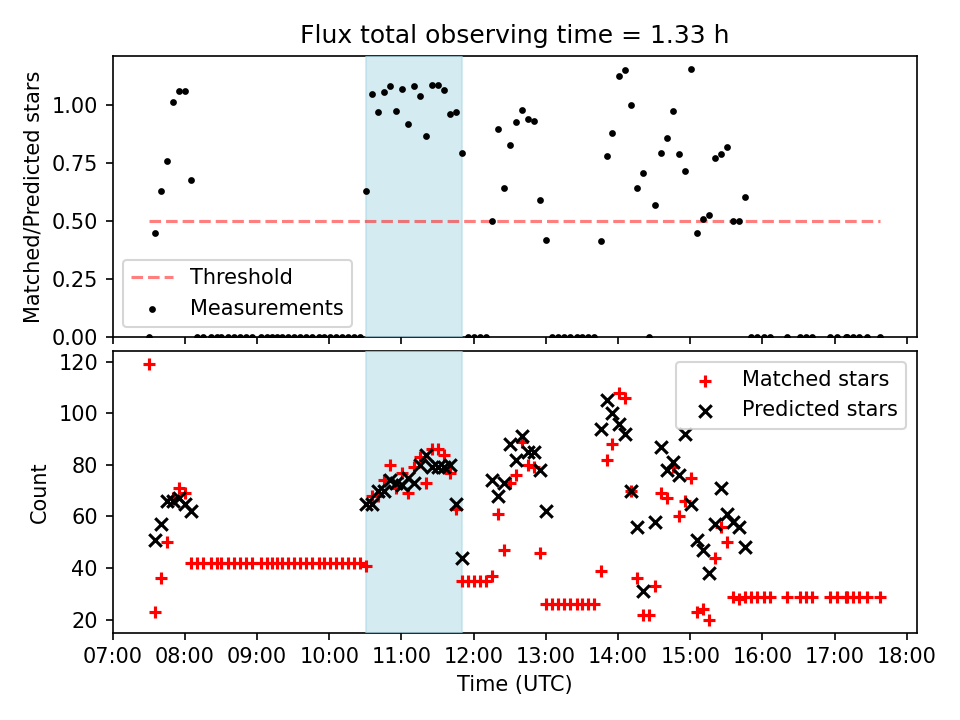 Flux total observing time = 1.33 h

Matched/Predicted stars

1.00
0.75
0.50
0.25
0.00

Threshold
Measurements

Count

120
100
80
60
40
20

Matched stars
Predicted stars

07:00 08:00 09:00 10:00 11:00 12:00 13:00 14:00 15:00 16:00 17:00 18:00

Time (UTC)